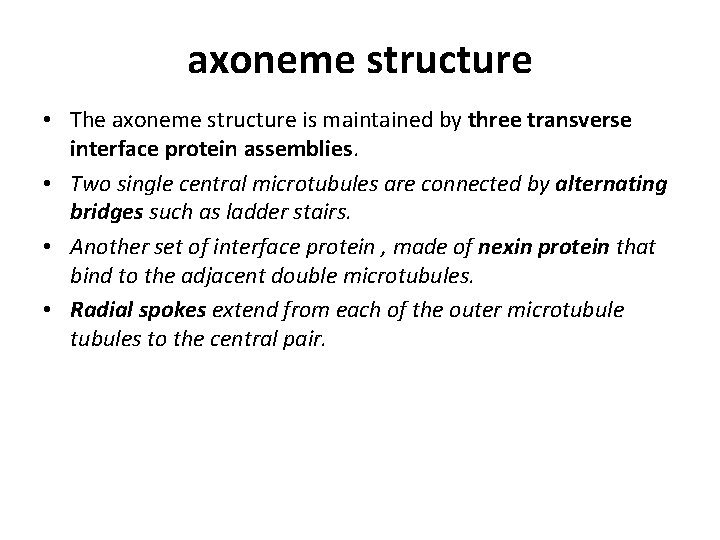 axoneme structure

• The axoneme structure is maintained by three transverse interface protein assemblies.

• Two single central microtubules are connected by alternating bridges such as ladder stairs.

• Another set of interface protein , made of nexin protein that bind to the adjacent double microtubules.

• Radial spokes extend from each of the outer microtubule tubules to the central pair.